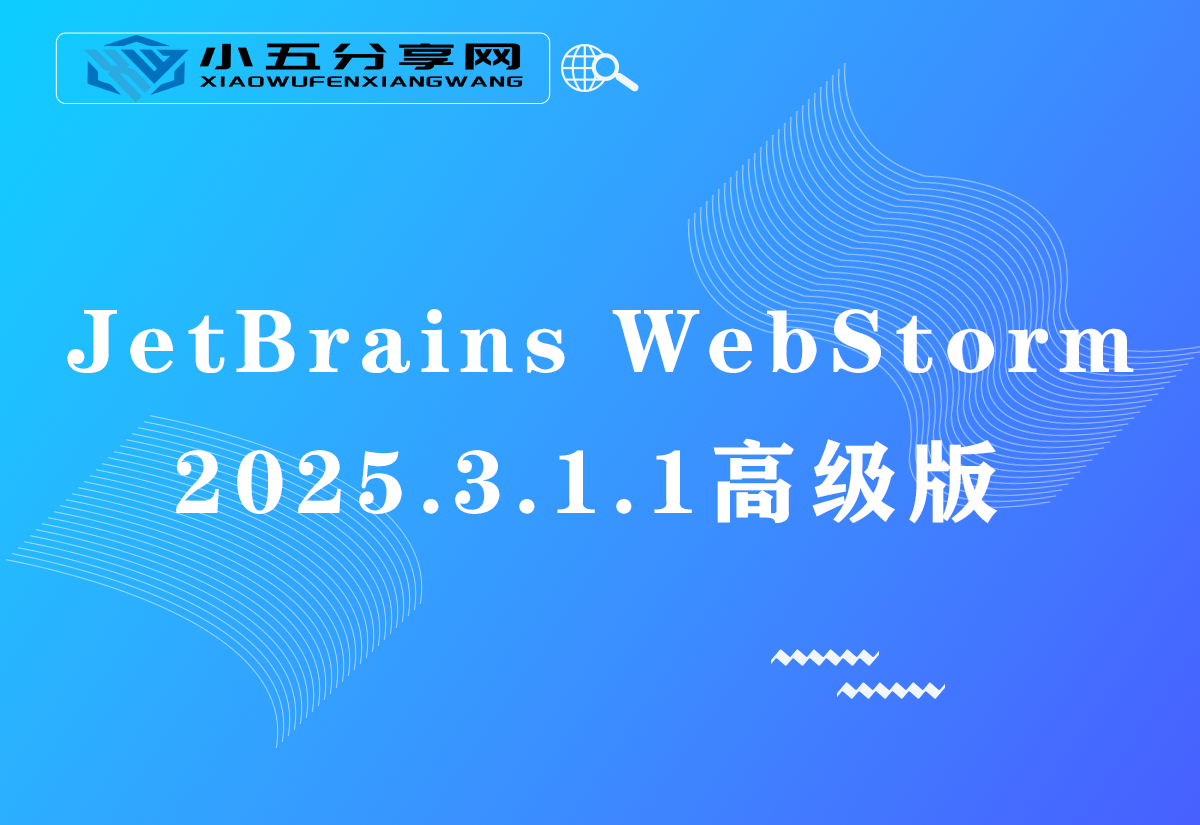 小五分享网
XIAOWUFENXIANGWANG

JetBrains WebStorm 2025.3.1.1高级版